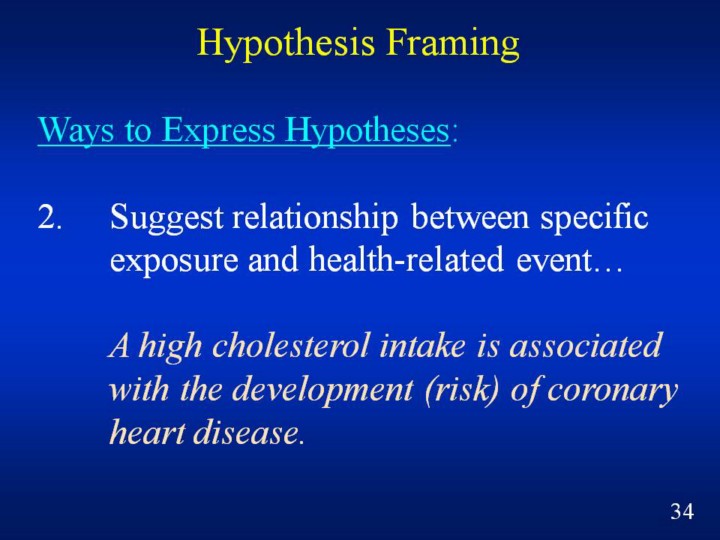 Hypothesis Framing

Ways to Express Hypotheses:

2. Suggest relationship between specific exposure and health-related event…

A high cholesterol intake is associated with the development (risk) of coronary heart disease.

34